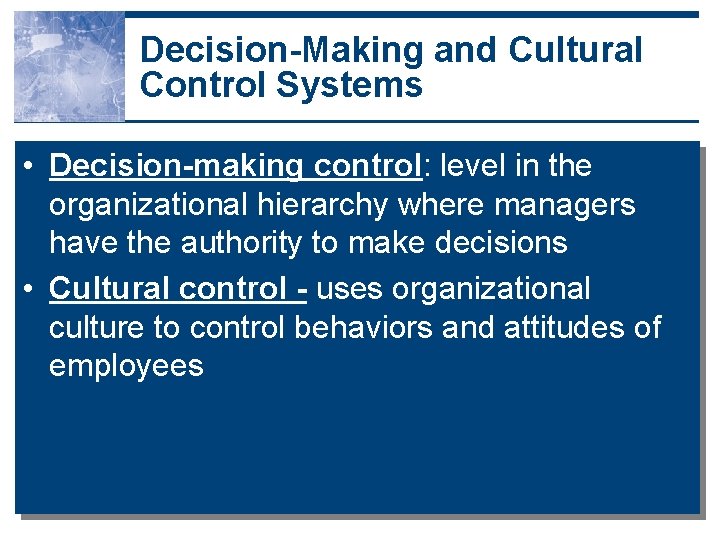 Decision-Making and Cultural Control Systems

• Decision-making control: level in the organizational hierarchy where managers have the authority to make decisions

• Cultural control - uses organizational culture to control behaviors and attitudes of employees